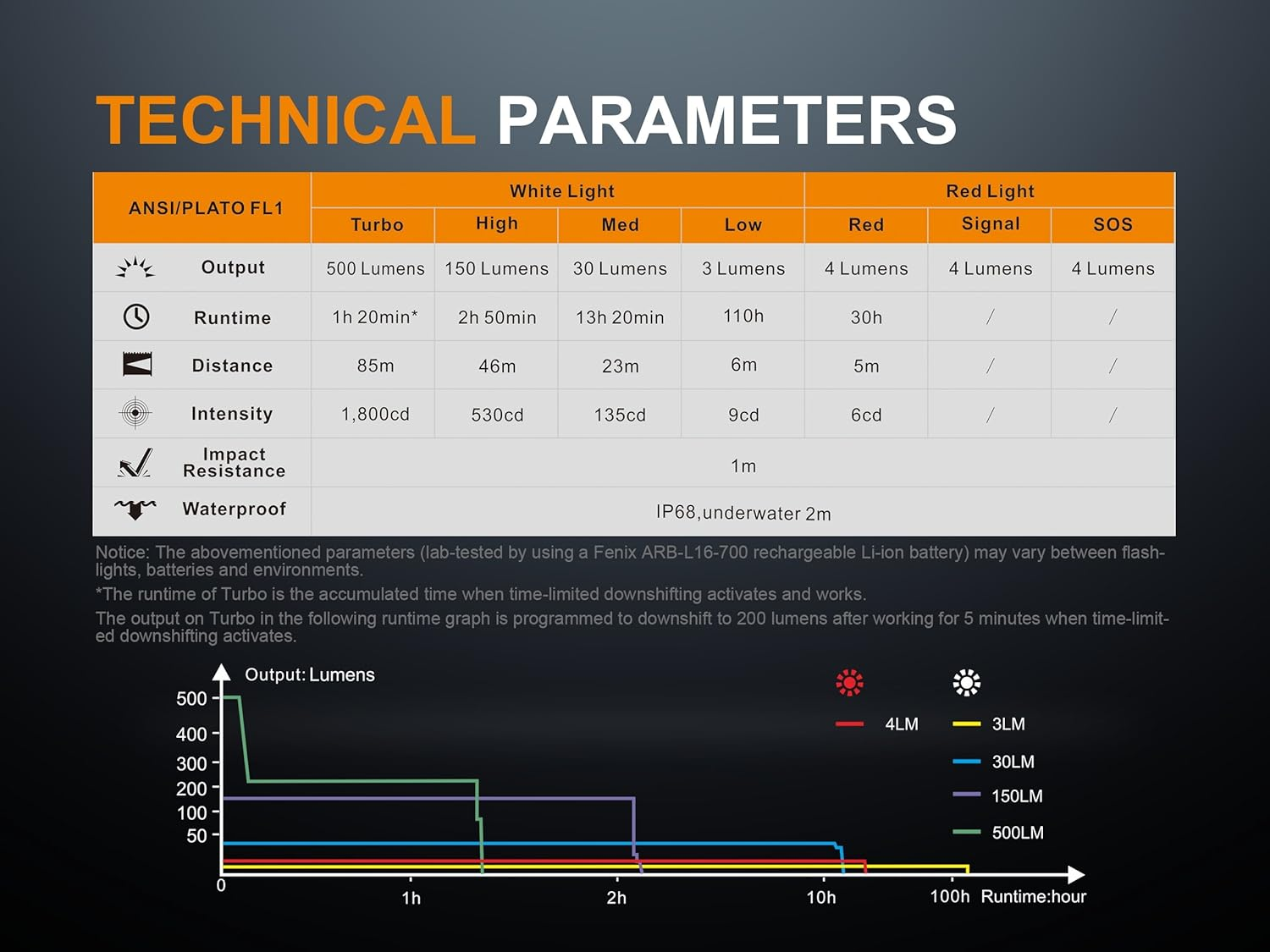 TECHNICAL PARAMETERS

| ANSI/PLATO FL1 | White Light | | | | Red Light | | |
|---|---|---|---|---|---|---|---|
| | Turbo | High | Med | Low | Red | Signal | SOS |
| Output | 500 Lumens | 150 Lumens | 30 Lumens | 3 Lumens | 4 Lumens | 4 Lumens | 4 Lumens |
| Runtime | 1h 20min* | 2h 50min | 13h 20min | 110h | 30h | / | / |
| Distance | 85m | 46m | 23m | 6m | 5m | / | / |
| Intensity | 1,800cd | 530cd | 135cd | 9cd | 6cd | / | / |
| Impact Resistance | 1m | | | | | | |
| Waterproof | IP68,underwater 2m | | | | | | |

Notice: The abovementioned parameters (lab-tested by using a Fenix ARB-L16-700 rechargeable Li-ion battery) may vary between flashlights, batteries and environments.

*The runtime of Turbo is the accumulated time when time-limited downshifting activates and works.

The output on Turbo in the following runtime graph is programmed to downshift to 200 lumens after working for 5 minutes when time-limited downshifting activates.

Output: Lumens
500
400
300
200
100
50
0
1h
2h
10h
100h
Runtime:hour
4LM
3LM
30LM
150LM
500LM